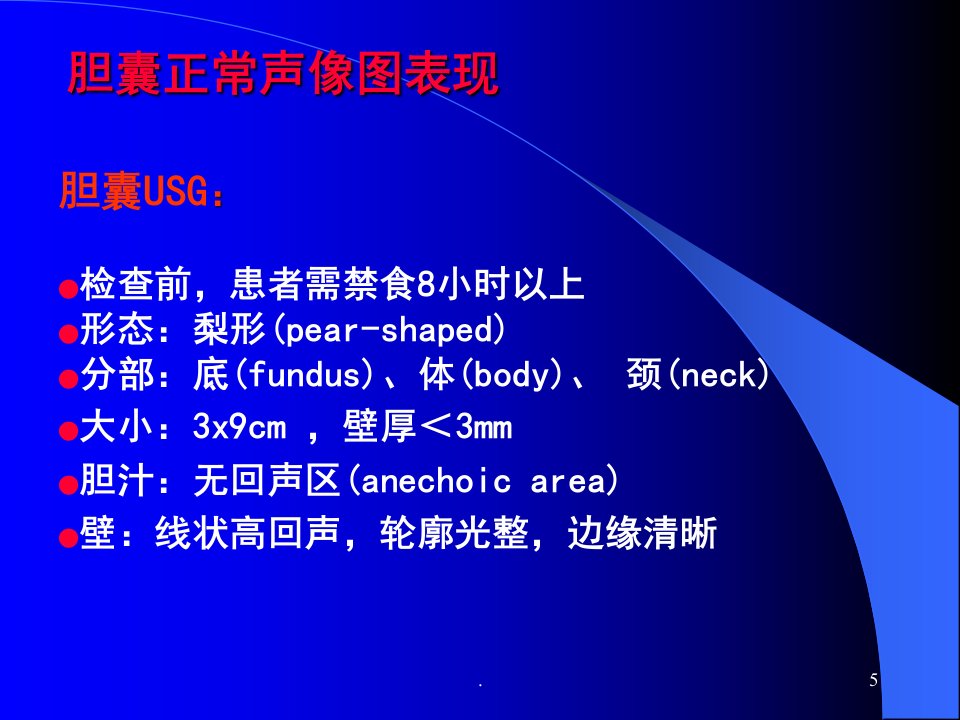 胆囊正常声像图表现

胆囊USG：

●检查前，患者需禁食8小时以上
●形态：梨形(pear-shaped)
●分部：底(fundus)、体(body)、 颈(neck)
●大小：3x9cm ，壁厚＜3mm
●胆汁：无回声区(anechoic area)
●壁：线状高回声，轮廓光整，边缘清晰

.

5